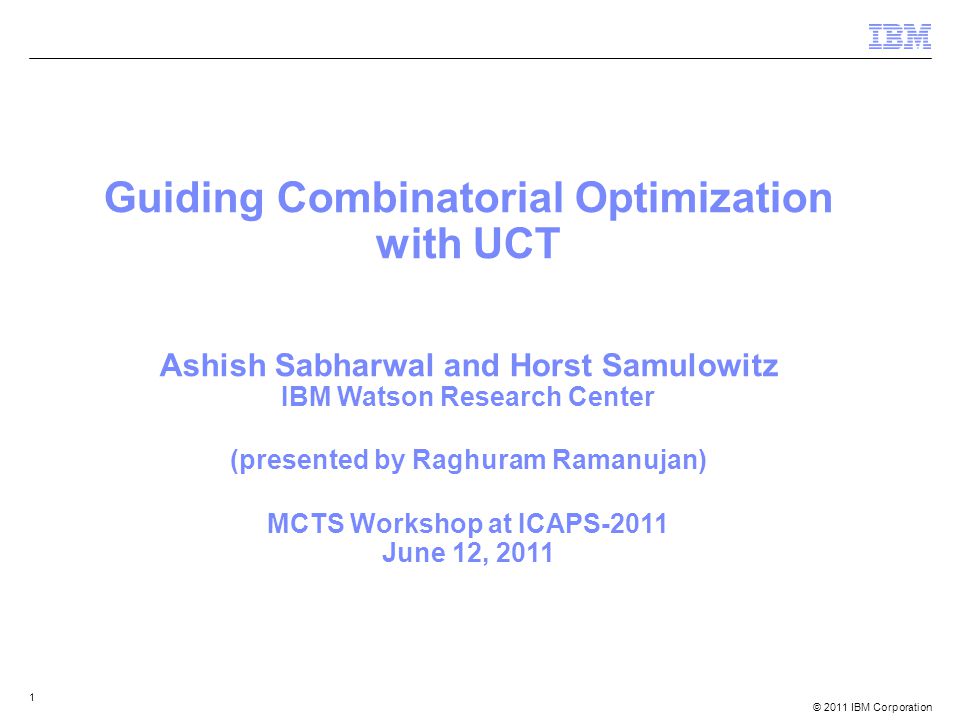 IBM

Guiding Combinatorial Optimization with UCT

Ashish Sabharwal and Horst Samulowitz
IBM Watson Research Center

(presented by Raghuram Ramanujan)

MCTS Workshop at ICAPS-2011
June 12, 2011

1

© 2011 IBM Corporation